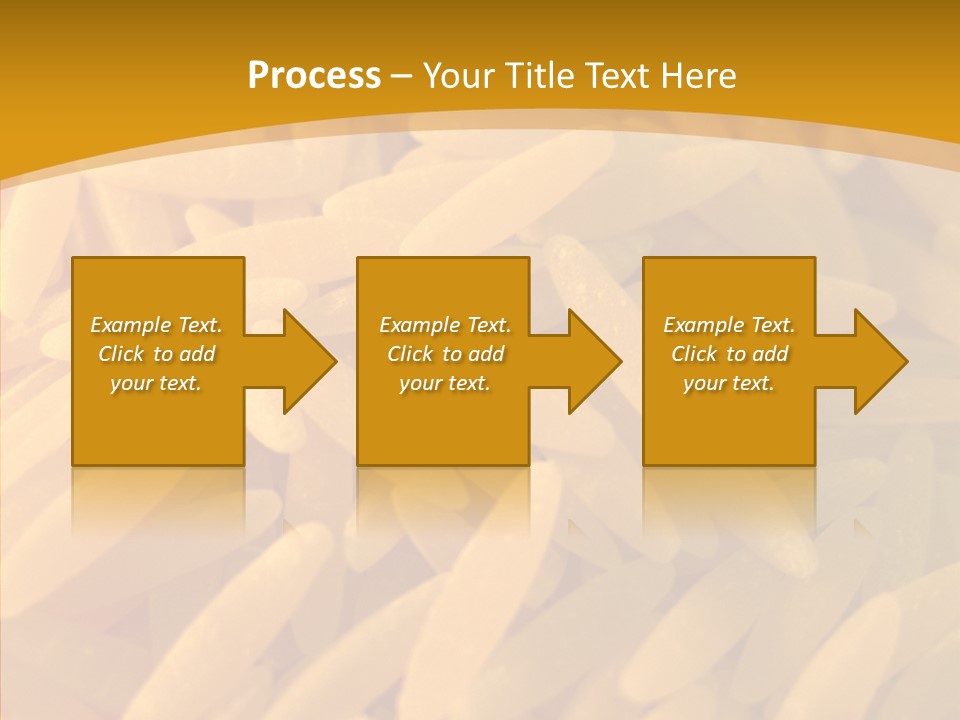 Process – Your Title Text Here

Example Text. Click to add your text.

Example Text. Click to add your text.

Example Text. Click to add your text.